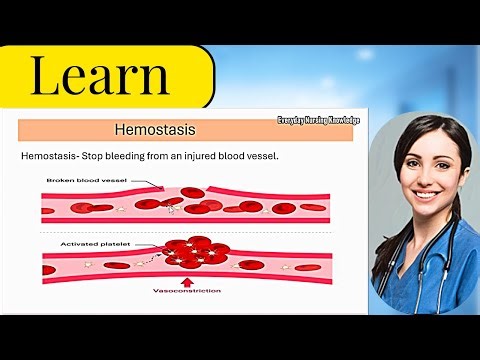 Learn

Everyday Nursing Knowledge

Hemostasis

Hemostasis- Stop bleeding from an injured blood vessel.

Broken blood vessel

Activated platelet

Vasoconstriction